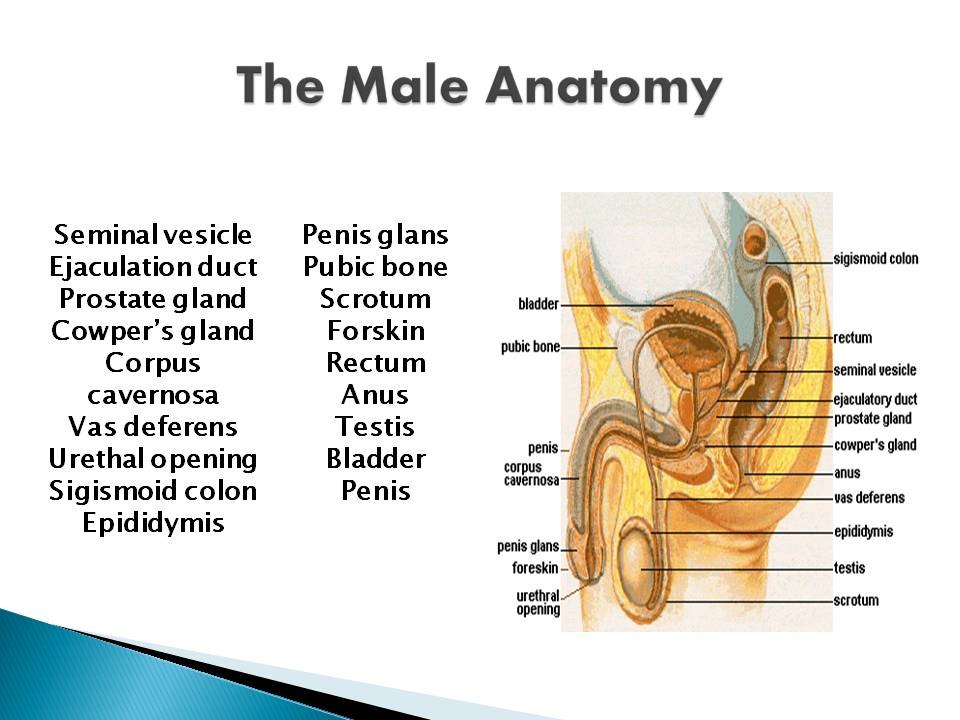 The Male Anatomy

Seminal vesicle
Ejaculation duct
Prostate gland
Cowper's gland
Corpus cavernosa
Vas deferens
Urethal opening
Sigismoid colon
Epididymis

Penis glans
Pubic bone
Scrotum
Forskin
Rectum
Anus
Testis
Bladder
Penis

bladder
pubic bone
penis
corpus cavernosa
penis glans
foreskin
urethral opening
sigismoid colon
rectum
seminal vesicle
ejaculatory duct
prostate gland
cowper's gland
anus
vas deferens
epididymis
testis
scrotum